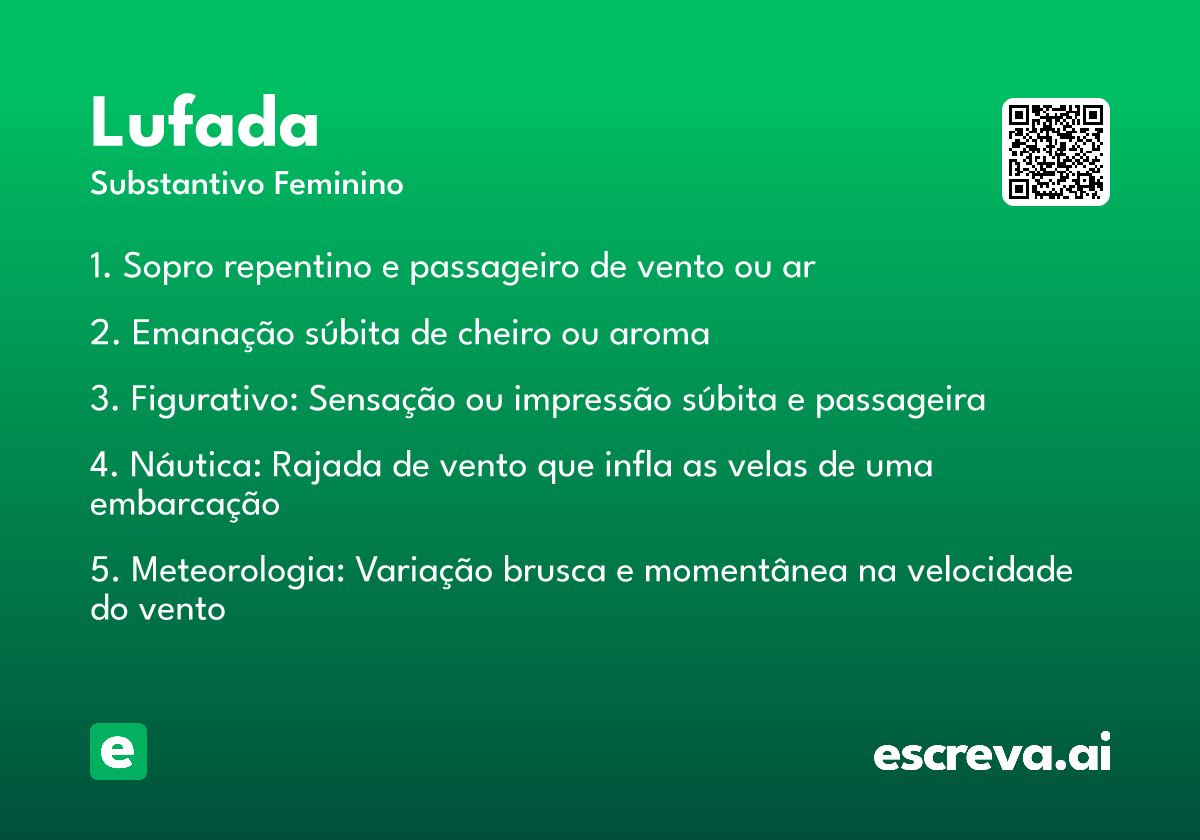 Lufada
Substantivo Feminino

1. Sopro repentino e passageiro de vento ou ar

2. Emanação súbita de cheiro ou aroma

3. Figurativo: Sensação ou impressão súbita e passageira

4. Náutica: Rajada de vento que infla as velas de uma embarcação

5. Meteorologia: Variação brusca e momentânea na velocidade do vento

e

escreva.ai